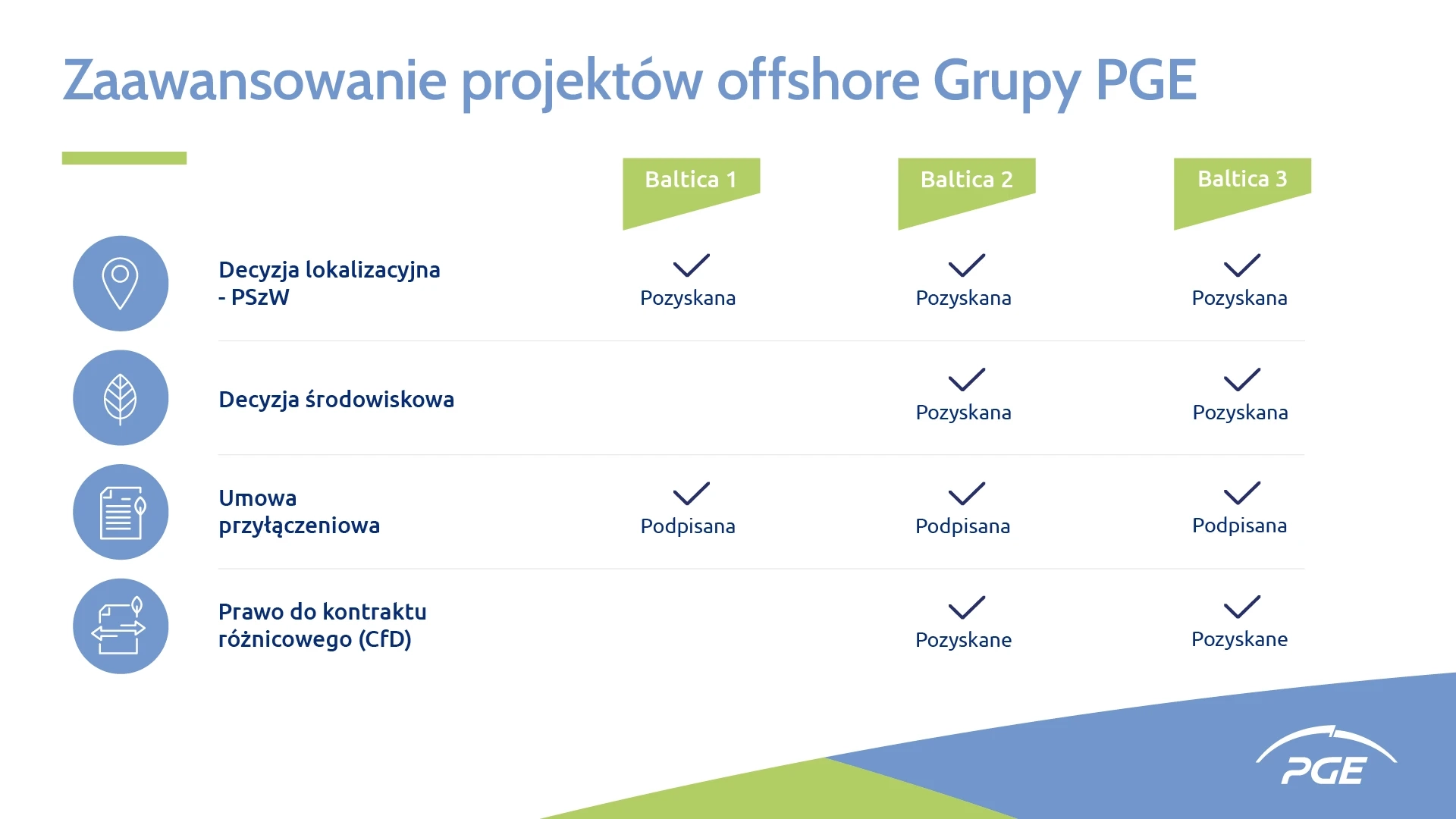 Zaawansowanie projektów offshore Grupy PGE

| | Baltica 1 | Baltica 2 | Baltica 3 |
|---|---|---|---|
| Decyzja lokalizacyjna - PSzW | Pozyskana | Pozyskana | Pozyskana |
| Decyzja środowiskowa | | Pozyskana | Pozyskana |
| Umowa przyłączeniowa | Podpisana | Podpisana | Podpisana |
| Prawo do kontraktu różnicowego (CfD) | | Pozyskane | Pozyskane |

PGE